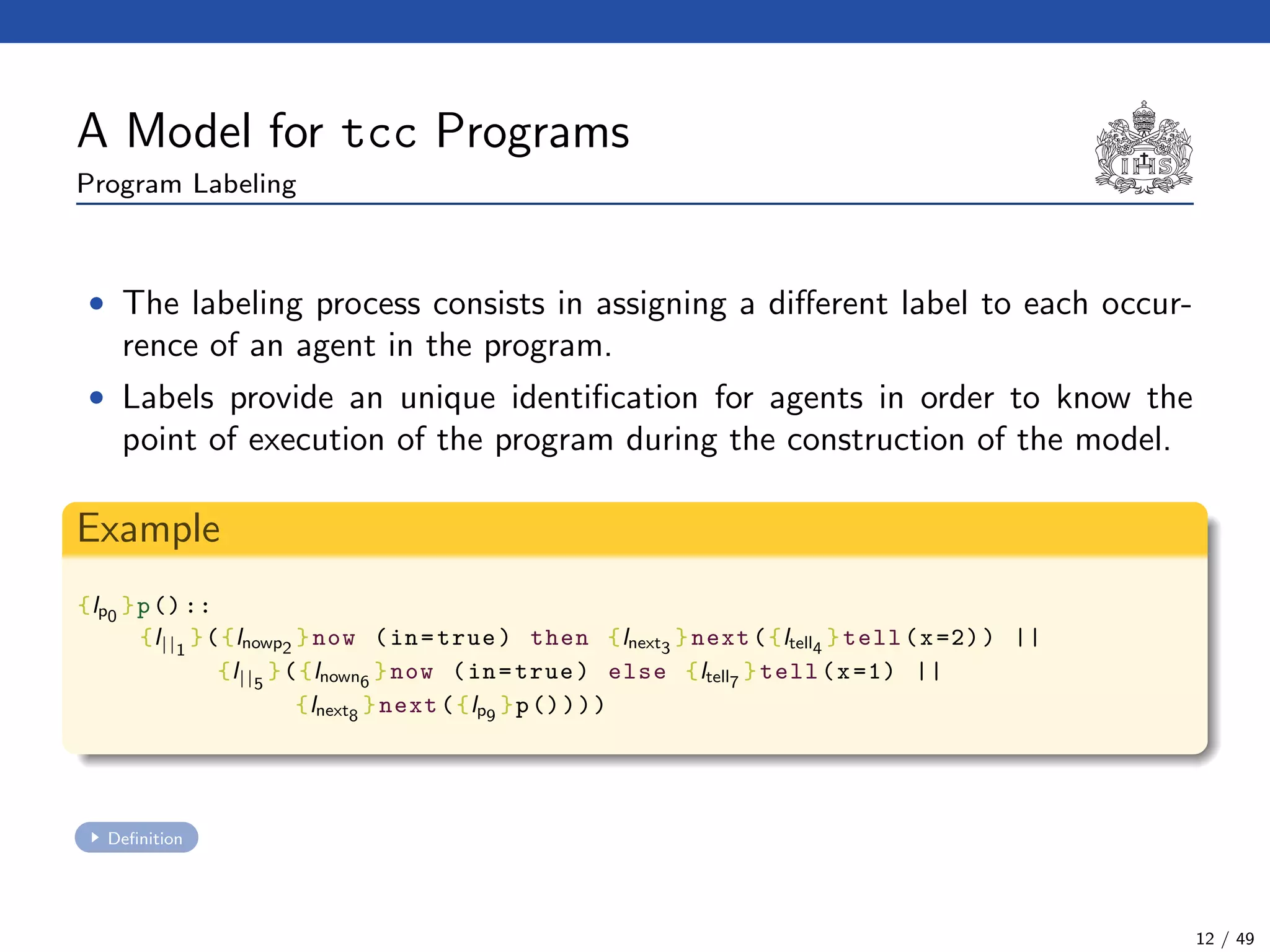 A Model for tcc Programs

Program Labeling

IHS

- The labeling process consists in assigning a different label to each occurrence of an agent in the program.
- Labels provide an unique identification for agents in order to know the point of execution of the program during the construction of the model.

Example

$\{l_{p_0}\}$p()::
$\{l_{||_1}\}$($\{l_{nowp_2}\}$now (in=true) then $\{l_{next_3}\}$next($\{l_{tell_4}\}$tell(x=2)) ||
$\{l_{||_5}\}$($\{l_{nown_6}\}$now (in=true) else $\{l_{tell_7}\}$tell(x=1) ||
$\{l_{next_8}\}$next($\{l_{p_9}\}$p())))

Definition

12 / 49